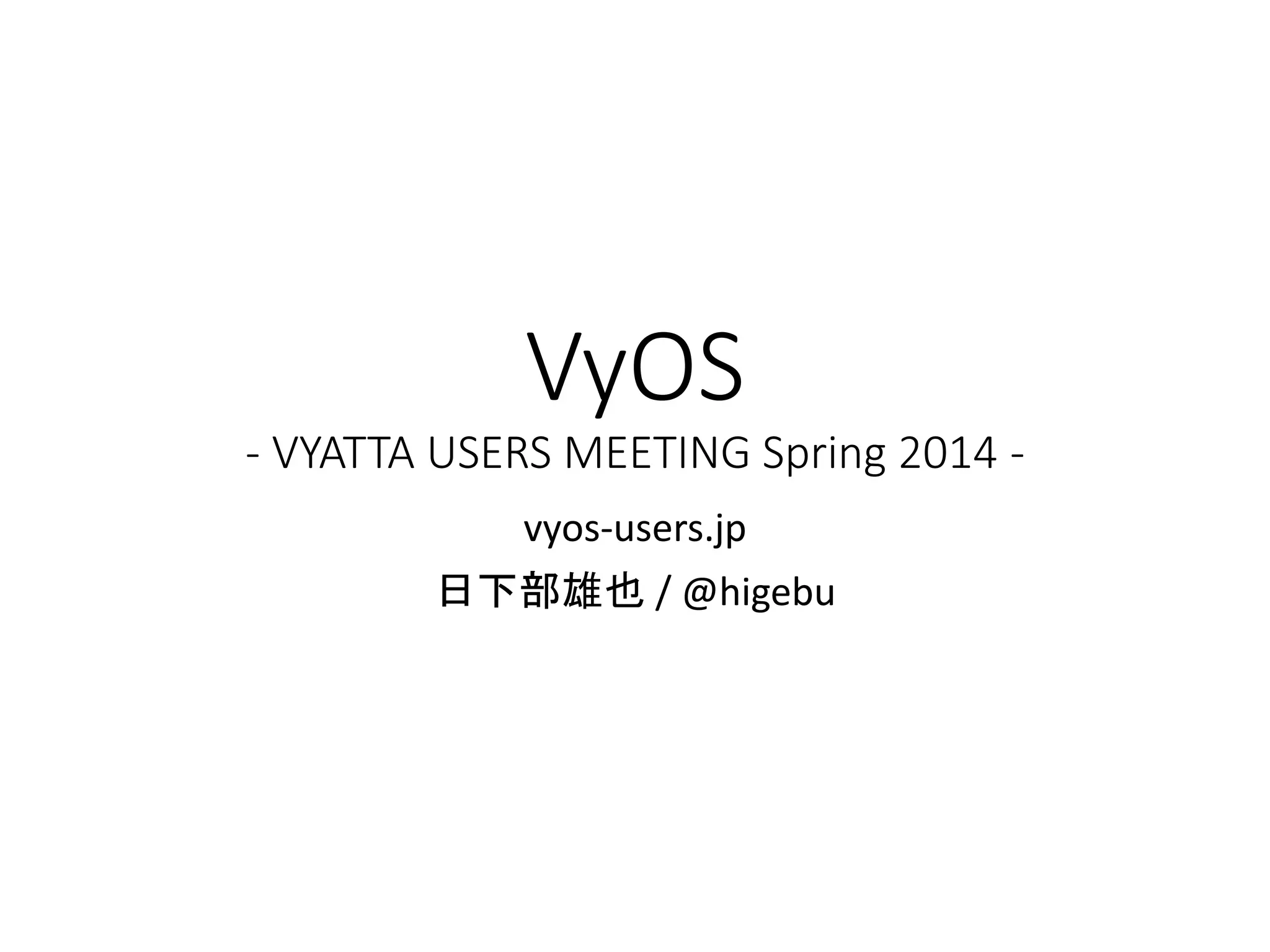 VyOS
- VYATTA USERS MEETING Spring 2014 -

vyos-users.jp

日下部雄也 / @higebu